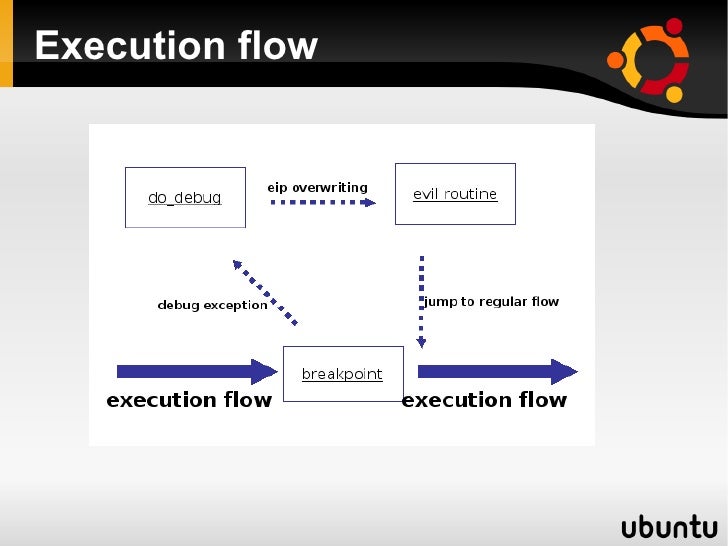 Execution flow

do_debug

eip overwriting

evil routine

debug exception

jump to regular flow

execution flow

breakpoint

execution flow

ubuntu